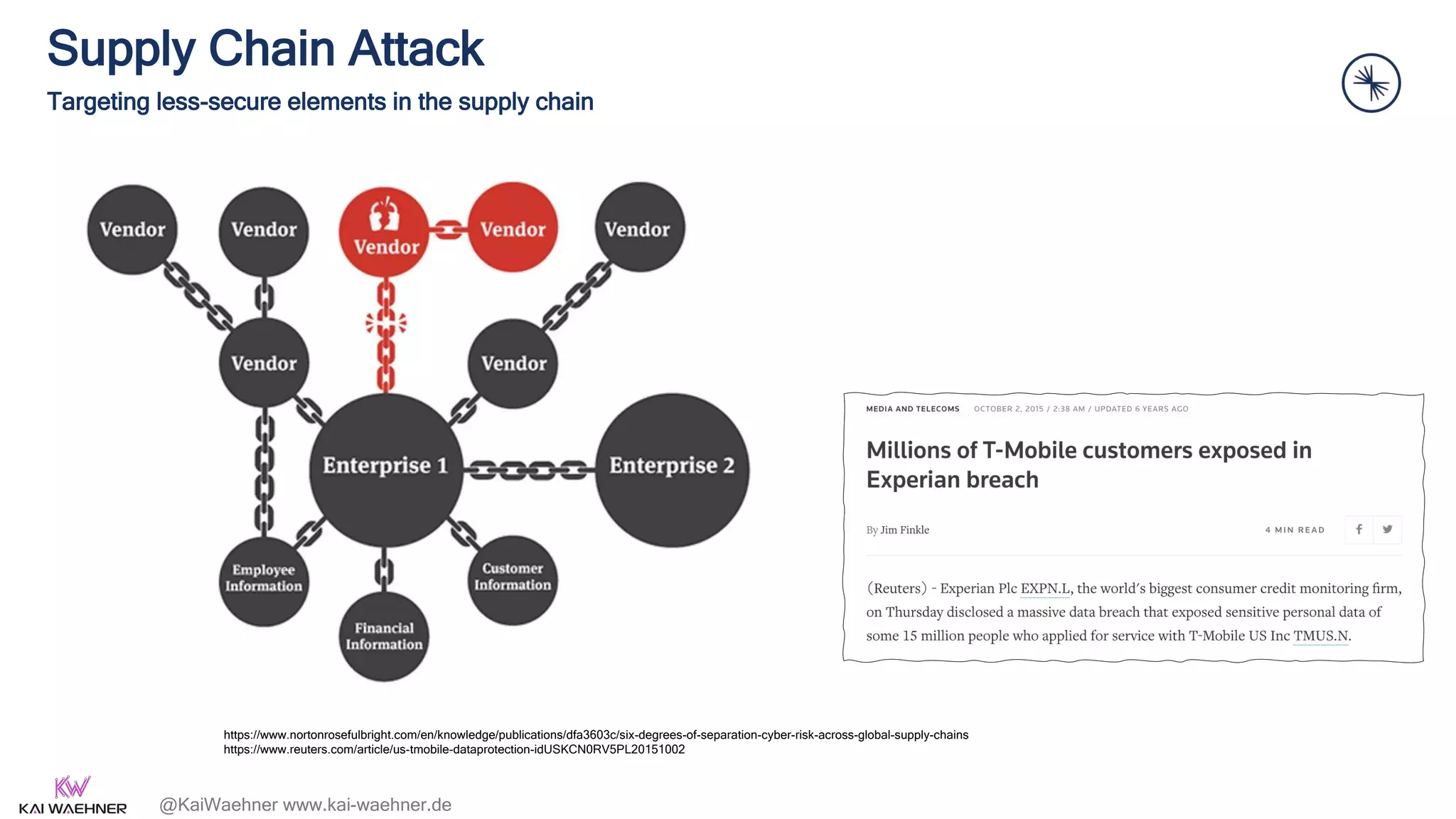 Supply Chain Attack

Targeting less-secure elements in the supply chain

Vendor
Vendor
Vendor
Vendor
Vendor
Vendor
Vendor
Enterprise 1
Enterprise 2
Employee Information
Financial Information
Customer Information

MEDIA AND TELECOMS OCTOBER 2, 2015 / 2:38 AM / UPDATED 6 YEARS AGO

Millions of T-Mobile customers exposed in Experian breach

By Jim Finkle

4 MIN READ

(Reuters) - Experian Plc EXPN.L, the world's biggest consumer credit monitoring firm, on Thursday disclosed a massive data breach that exposed sensitive personal data of some 15 million people who applied for service with T-Mobile US Inc TMUS.N.

https://www.nortonrosefulbright.com/en/knowledge/publications/dfa3603c/six-degrees-of-separation-cyber-risk-across-global-supply-chains
https://www.reuters.com/article/us-tmobile-dataprotection-idUSKCN0RV5PL20151002

KW
KAI WAEHNER

@KaiWaehner www.kai-waehner.de